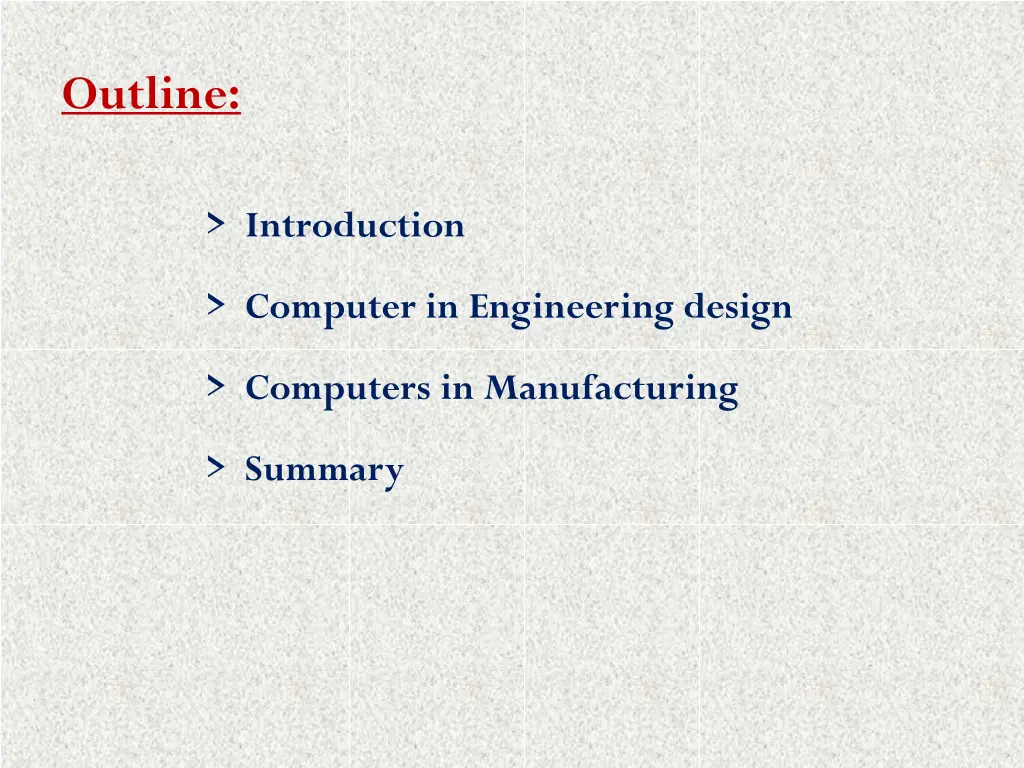 Outline:

> Introduction

> Computer in Engineering design

> Computers in Manufacturing

> Summary